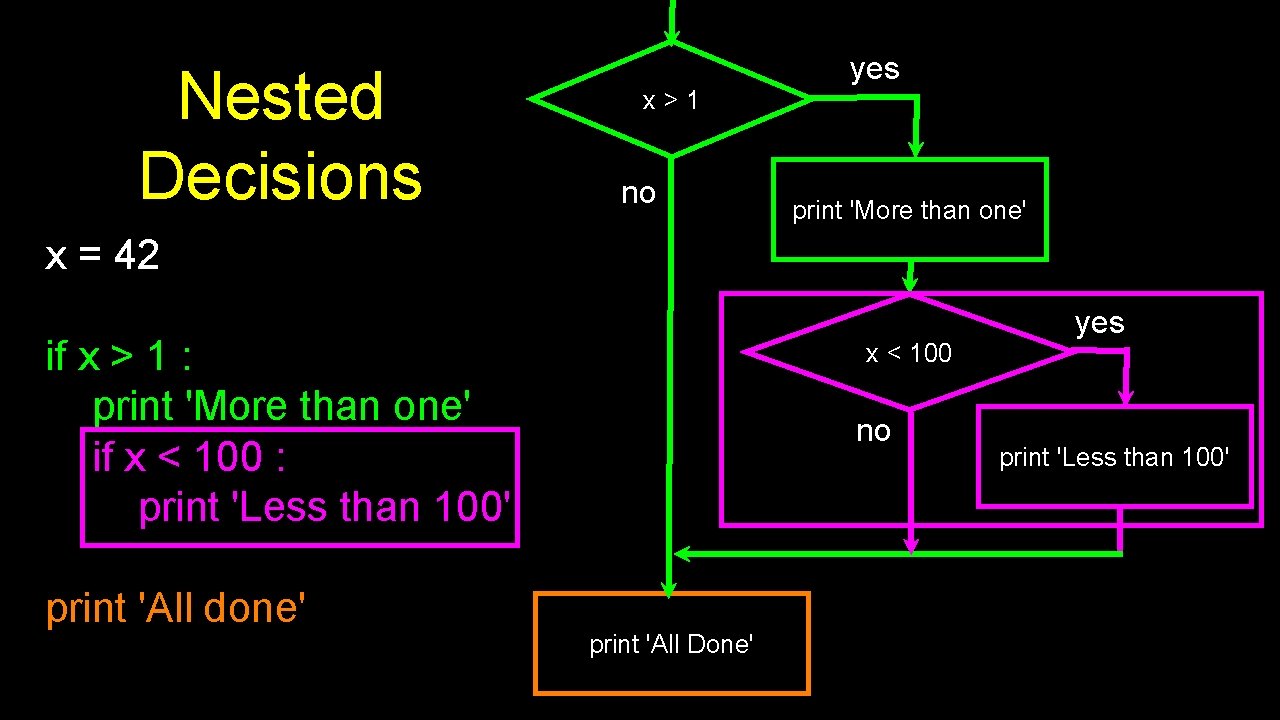 Nested Decisions

x = 42

if x > 1 :
print 'More than one'
if x < 100 :
print 'Less than 100'

print 'All done'

x > 1

yes

no

print 'More than one'

x < 100

yes

no

print 'Less than 100'

print 'All Done'